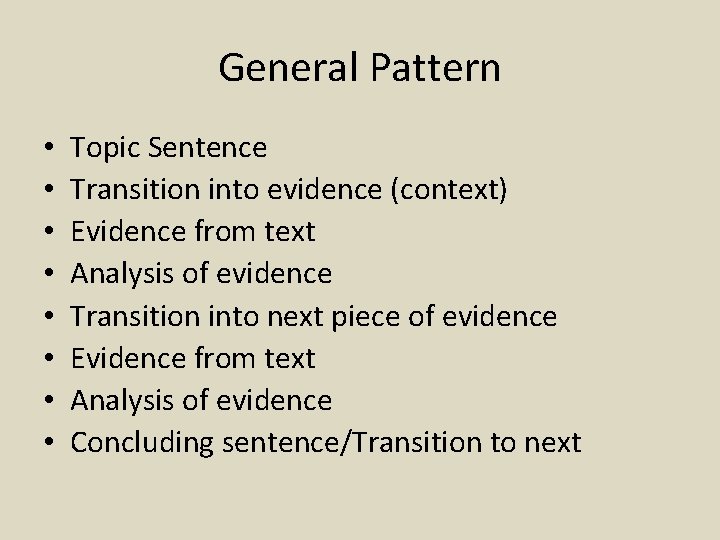 General Pattern

• Topic Sentence
• Transition into evidence (context)
• Evidence from text
• Analysis of evidence
• Transition into next piece of evidence
• Evidence from text
• Analysis of evidence
• Concluding sentence/Transition to next